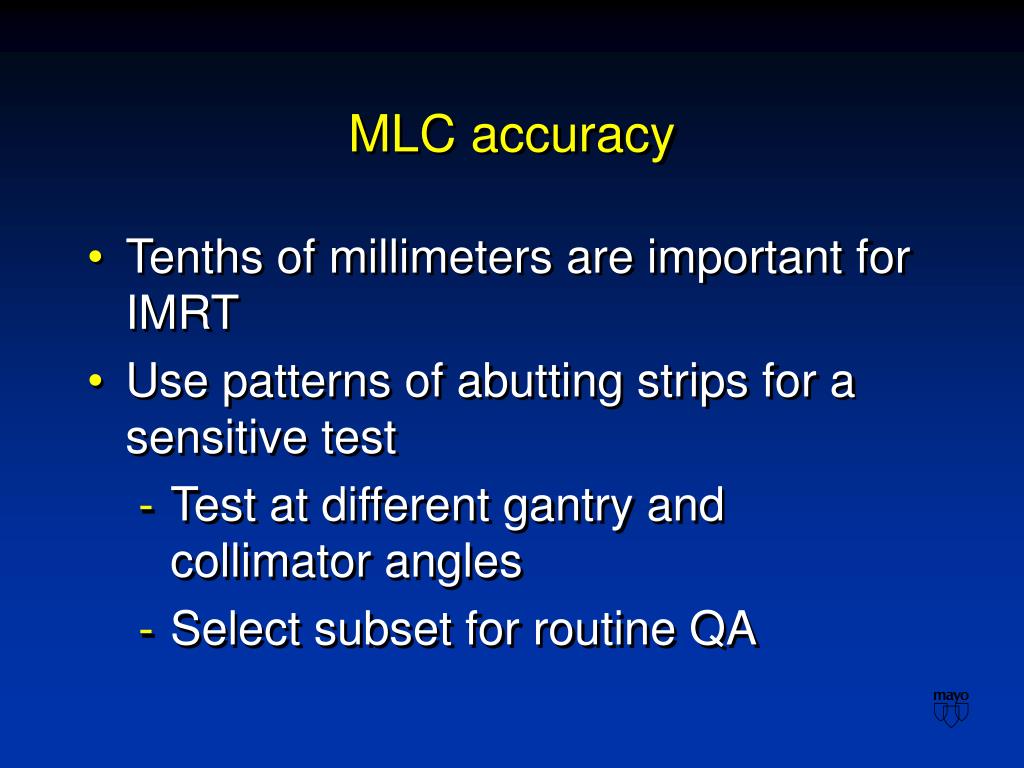 MLC accuracy

• Tenths of millimeters are important for IMRT
• Use patterns of abutting strips for a sensitive test
- Test at different gantry and collimator angles
- Select subset for routine QA

mayo